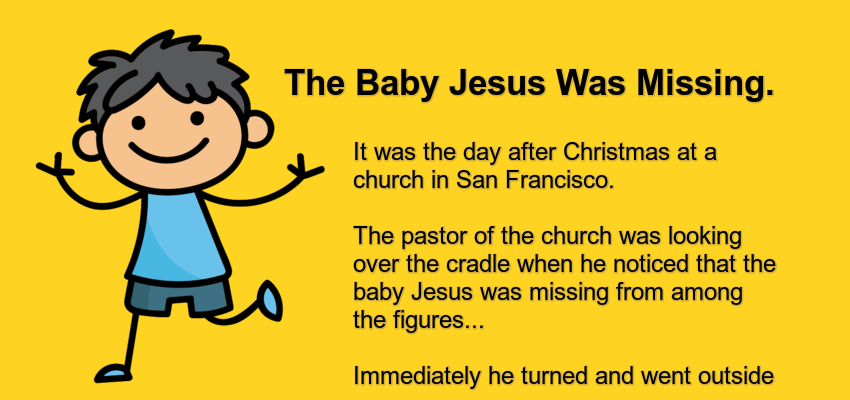 The Baby Jesus Was Missing.

It was the day after Christmas at a church in San Francisco.

The pastor of the church was looking over the cradle when he noticed that the baby Jesus was missing from among the figures...

Immediately he turned and went outside